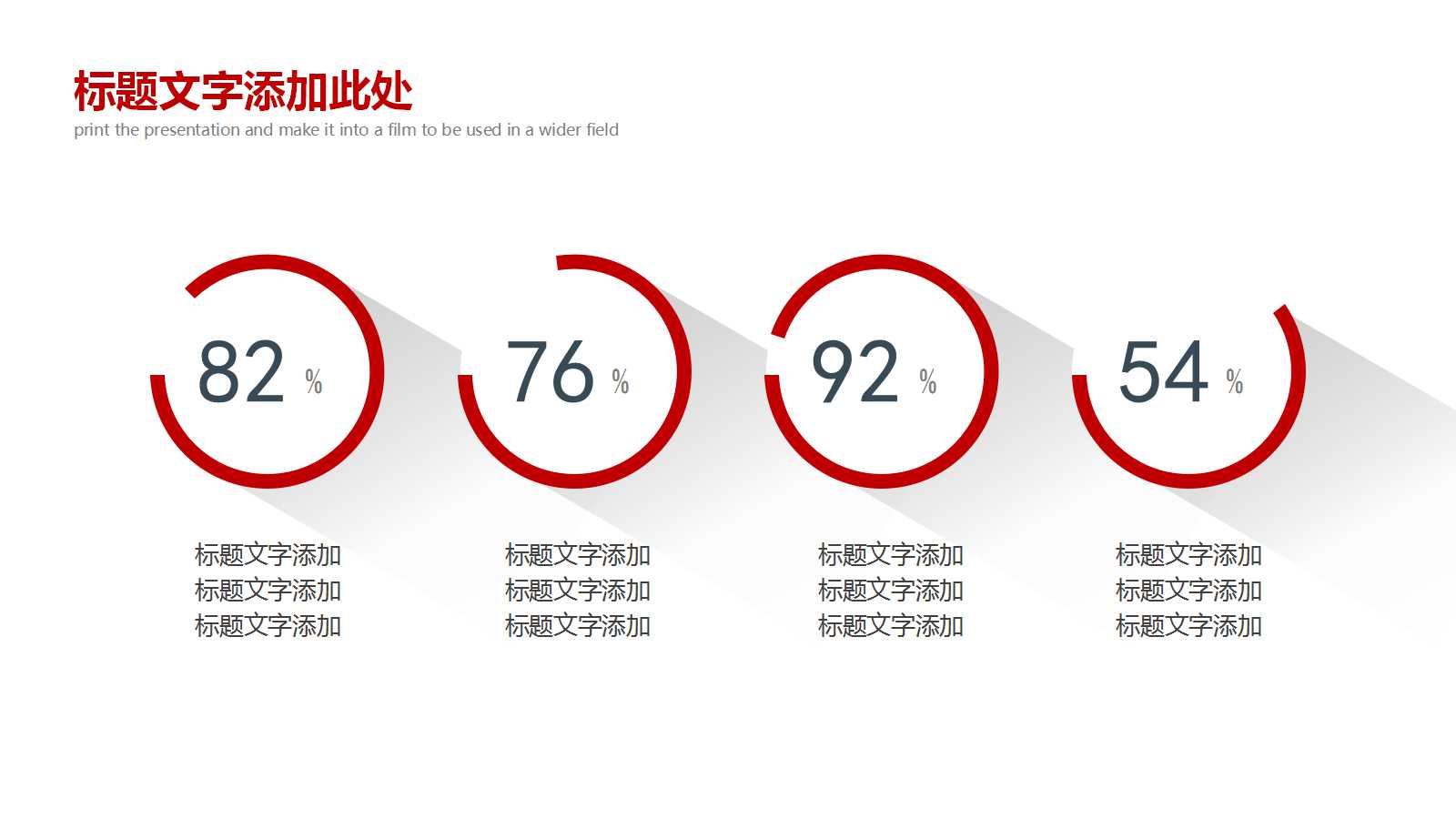 标题文字添加此处
print the presentation and make it into a film to be used in a wider field

82 %

76 %

92 %

54 %

标题文字添加
标题文字添加
标题文字添加

标题文字添加
标题文字添加
标题文字添加

标题文字添加
标题文字添加
标题文字添加

标题文字添加
标题文字添加
标题文字添加